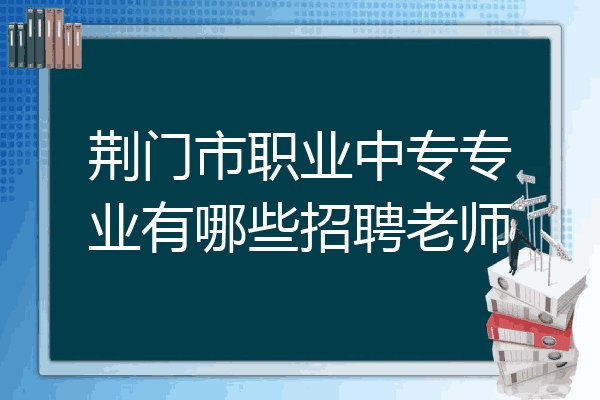 荆门市职业中专专业有哪些招聘老师